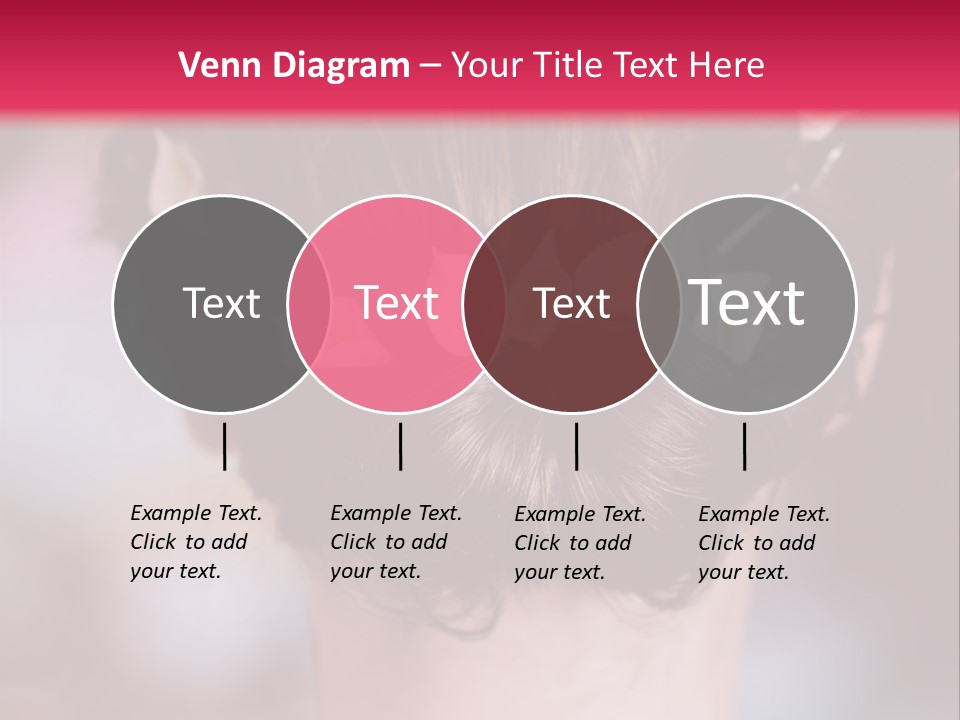 Venn Diagram – Your Title Text Here

Text

Text

Text

Text

Example Text. Click to add your text.

Example Text. Click to add your text.

Example Text. Click to add your text.

Example Text. Click to add your text.